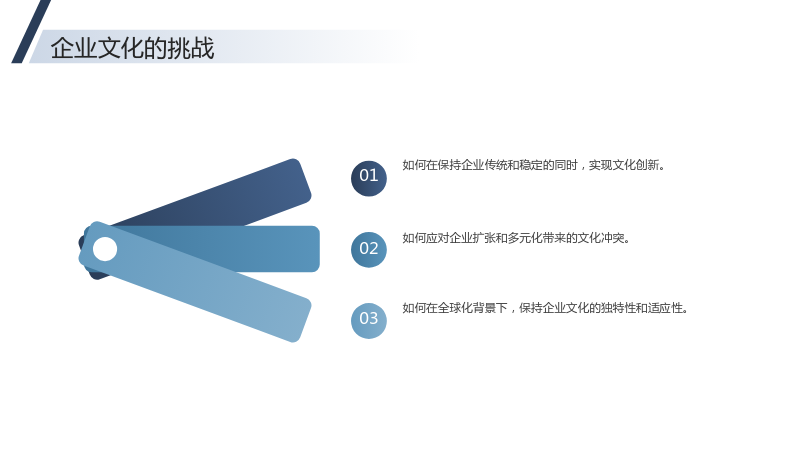 企业文化的挑战

01
如何在保持企业传统和稳定的同时，实现文化创新。

02
如何应对企业扩张和多元化带来的文化冲突。

03
如何在全球化背景下，保持企业文化的独特性和适应性。